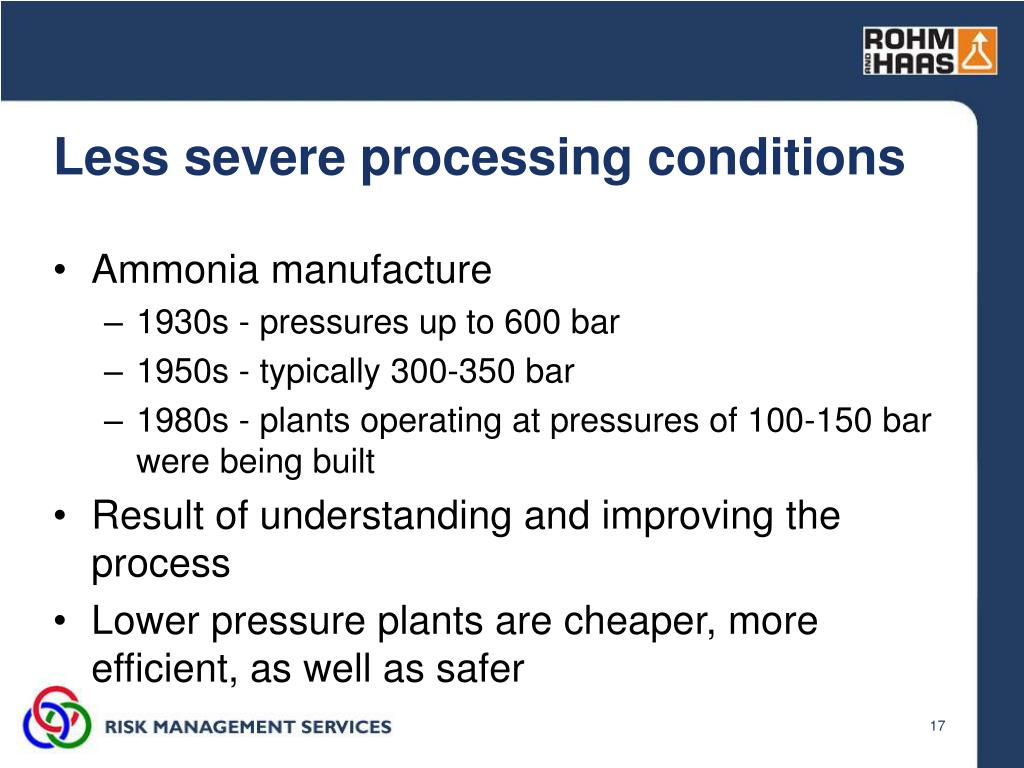 ROHM AND HAAS

Less severe processing conditions

• Ammonia manufacture
– 1930s - pressures up to 600 bar
– 1950s - typically 300-350 bar
– 1980s - plants operating at pressures of 100-150 bar were being built
• Result of understanding and improving the process
• Lower pressure plants are cheaper, more efficient, as well as safer

RISK MANAGEMENT SERVICES

17